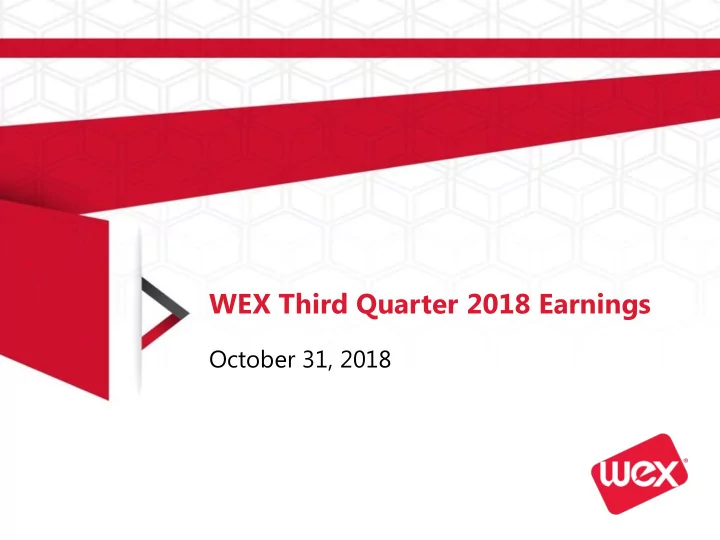 WEX Third Quarter 2018 Earnings

October 31, 2018

wex